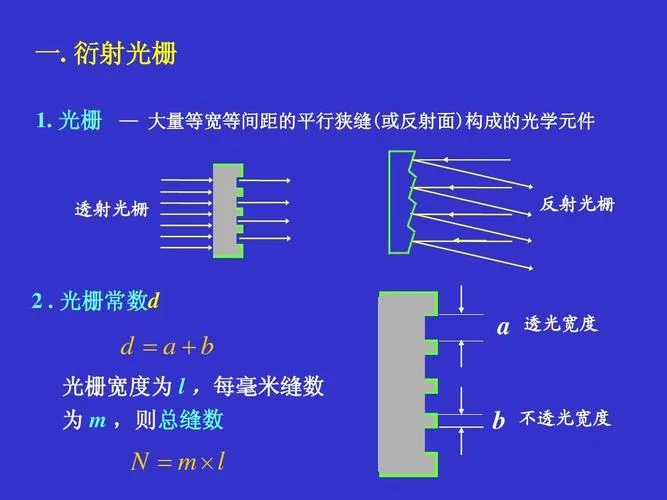 一. 衍射光栅

1. 光栅 — 大量等宽等间距的平行狭缝(或反射面)构成的光学元件

透射光栅

反射光栅

2 . 光栅常数$d$

$d = a + b$

光栅宽度为 $l$ ，每毫米缝数为 $m$ ，则总缝数

$N = m \times l$

$a$ 透光宽度

$b$ 不透光宽度